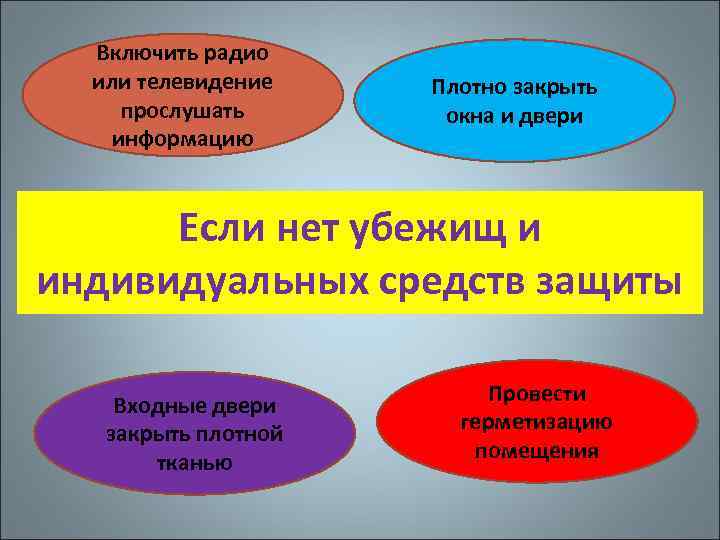 Включить радио или телевидение прослушать информацию

Плотно закрыть окна и двери

Если нет убежищ и индивидуальных средств защиты

Входные двери закрыть плотной тканью

Провести герметизацию помещения